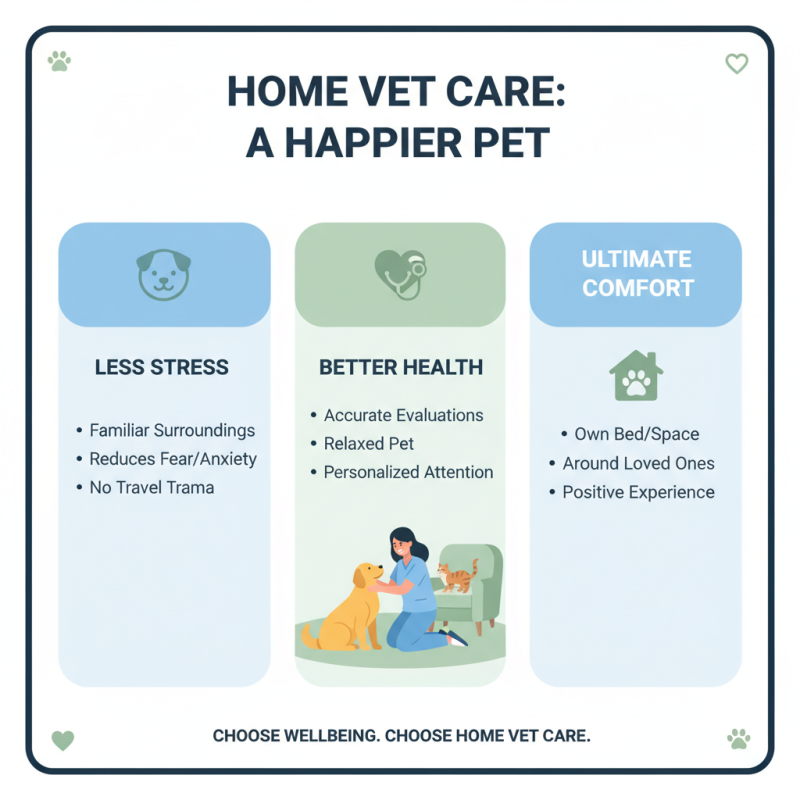 HOME VET CARE:
A HAPPIER PET

LESS STRESS

• Familiar Surroundings
• Reduces Fear/Anxiety
• No Travel Trama

BETTER HEALTH

• Accurate Evaluations
• Relaxed Pet
• Personalized Attention

ULTIMATE COMFORT

• Own Bed/Space
• Around Loved Ones
• Positive Experience

CHOOSE WELLBEING. CHOOSE HOME VET CARE.